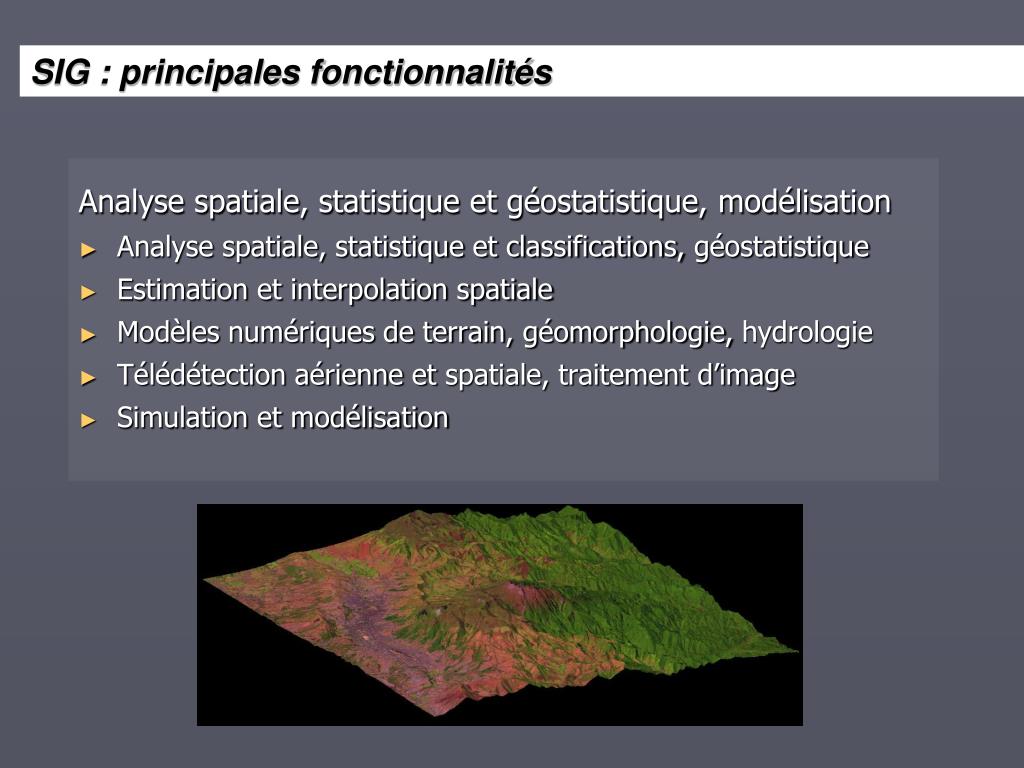 SIG : principales fonctionnalités

Analyse spatiale, statistique et géostatistique, modélisation

► Analyse spatiale, statistique et classifications, géostatistique
► Estimation et interpolation spatiale
► Modèles numériques de terrain, géomorphologie, hydrologie
► Télédétection aérienne et spatiale, traitement d’image
► Simulation et modélisation